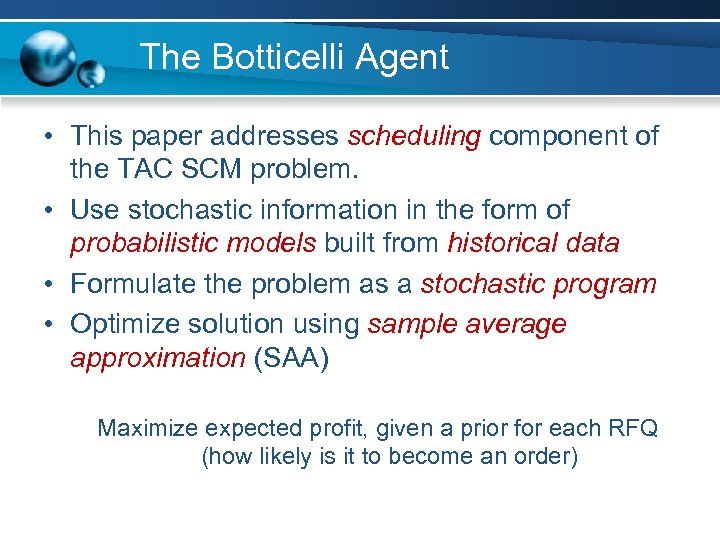 The Botticelli Agent

• This paper addresses scheduling component of the TAC SCM problem.
• Use stochastic information in the form of probabilistic models built from historical data
• Formulate the problem as a stochastic program
• Optimize solution using sample average approximation (SAA)

Maximize expected profit, given a prior for each RFQ (how likely is it to become an order)